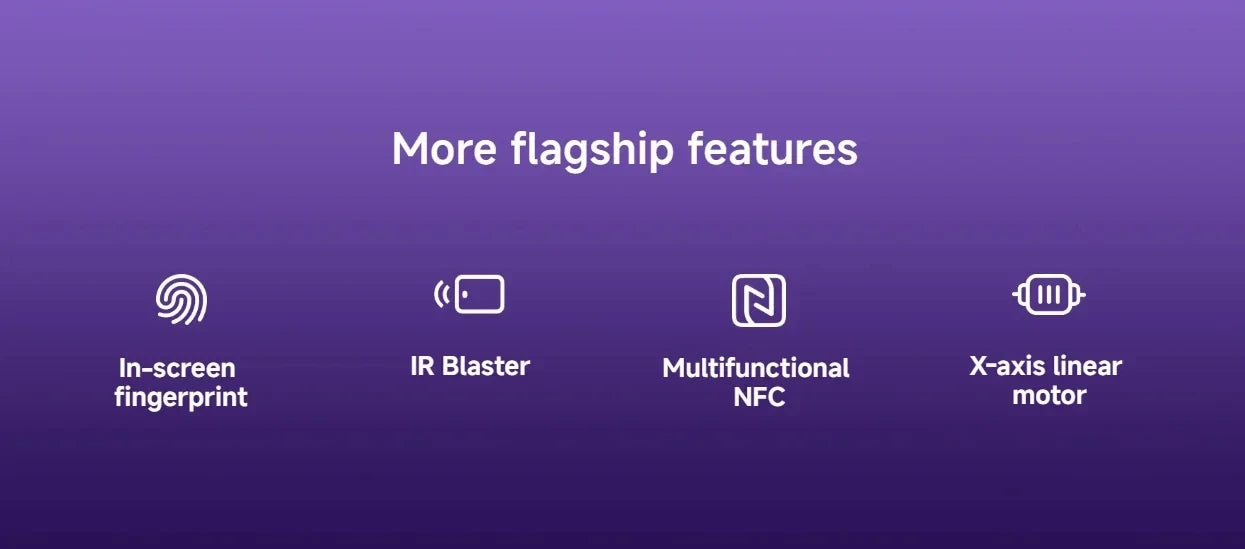 More flagship features

In-screen fingerprint

IR Blaster

Multifunctional NFC

X-axis linear motor